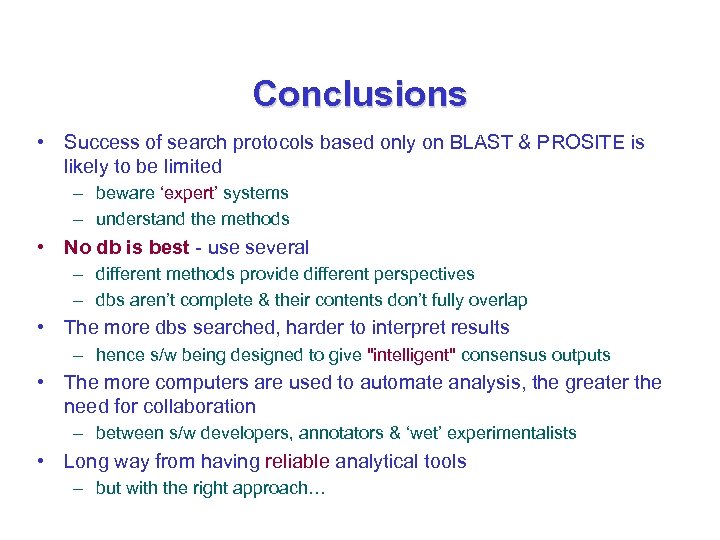 Conclusions

• Success of search protocols based only on BLAST & PROSITE is likely to be limited
– beware ‘expert’ systems
– understand the methods
• No db is best - use several
– different methods provide different perspectives
– dbs aren’t complete & their contents don’t fully overlap
• The more dbs searched, harder to interpret results
– hence s/w being designed to give "intelligent" consensus outputs
• The more computers are used to automate analysis, the greater the need for collaboration
– between s/w developers, annotators & ‘wet’ experimentalists
• Long way from having reliable analytical tools
– but with the right approach…